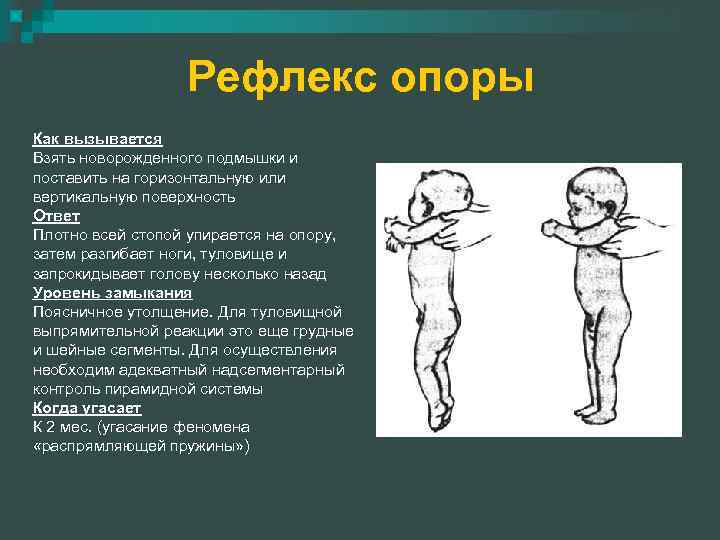 Рефлекс опоры

Как вызывается
Взять новорожденного подмышки и поставить на горизонтальную или вертикальную поверхность
Ответ
Плотно всей стопой упирается на опору, затем разгибает ноги, туловище и запрокидывает голову несколько назад
Уровень замыкания
Поясничное утолщение. Для туловищной выпрямительной реакции это еще грудные и шейные сегменты. Для осуществления необходим адекватный надсегментарный контроль пирамидной системы
Когда угасает
К 2 мес. (угасание феномена «распрямляющей пружины»)